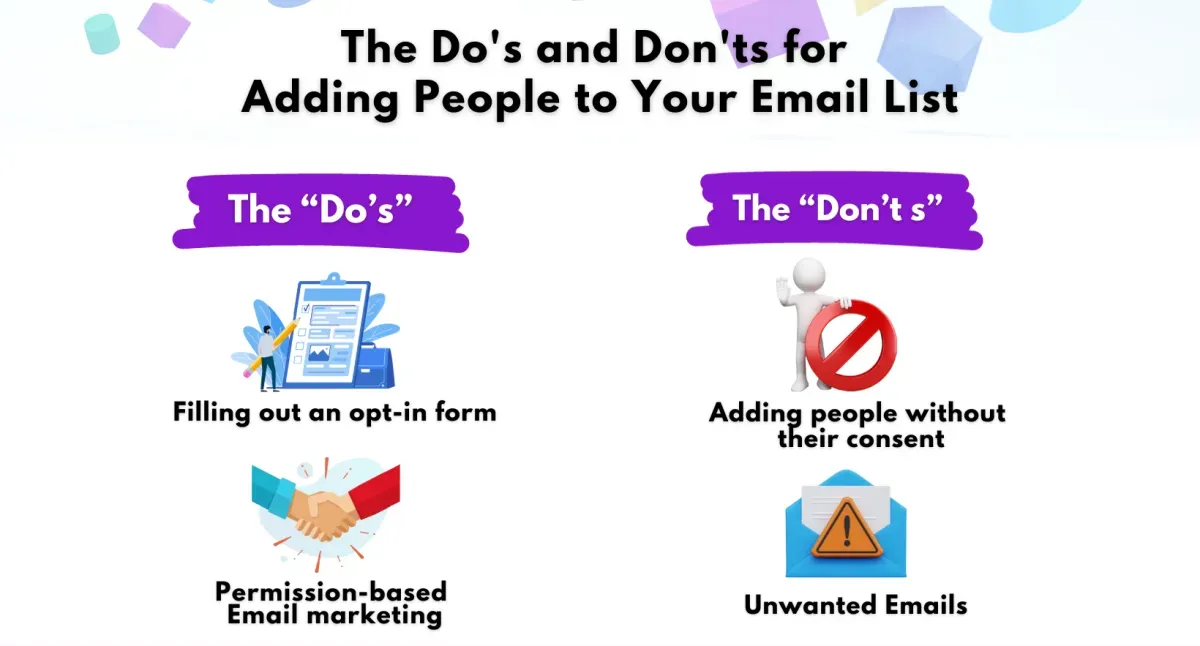 The Do's and Don'ts for Adding People to Your Email List

The “Do’s”

Filling out an opt-in form

Permission-based Email marketing

The “Don’t s”

Adding people without their consent

Unwanted Emails